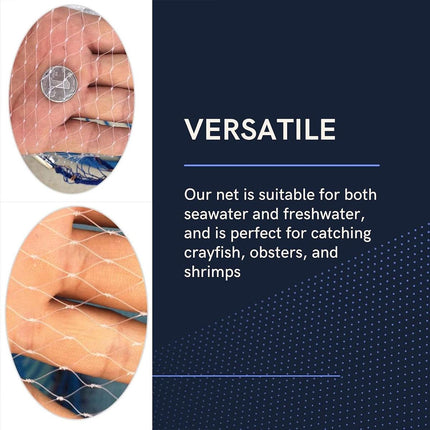 VERSATILE

Our net is suitable for both seawater and freshwater, and is perfect for catching crayfish, obsters, and shrimps